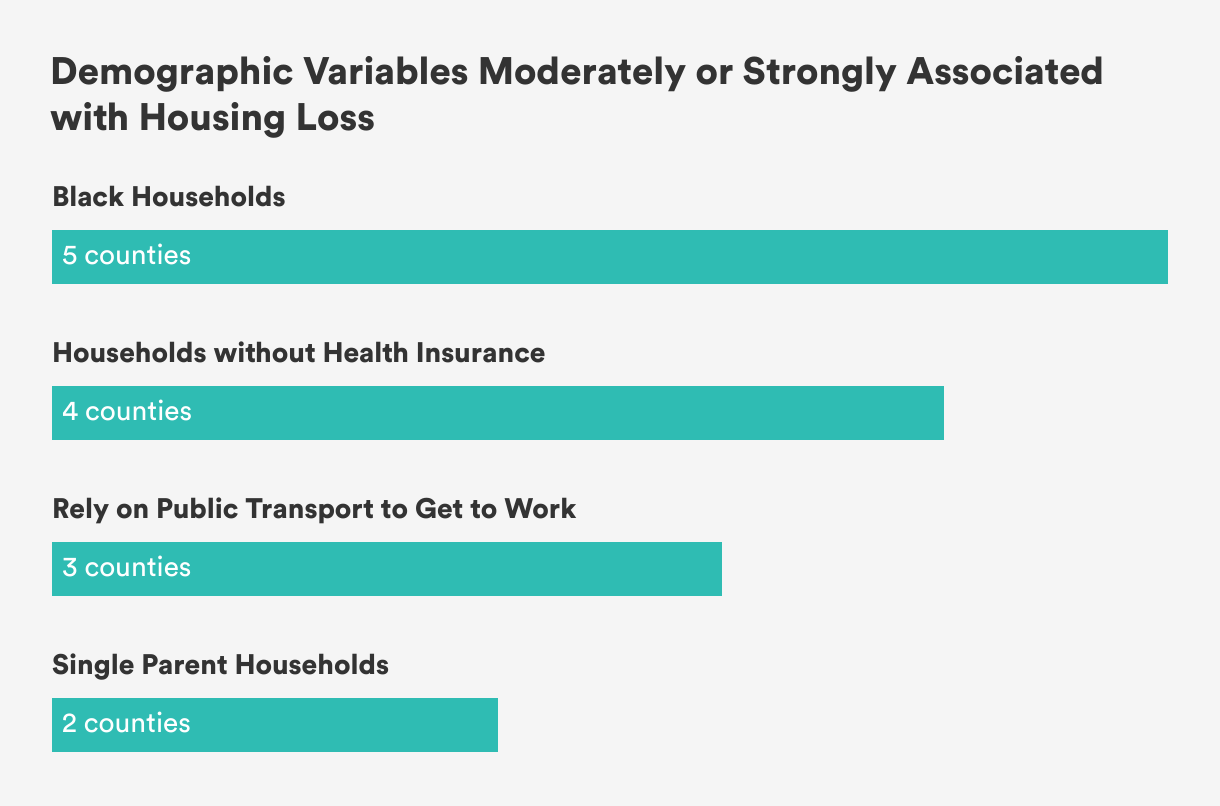 Demographic Variables Moderately or Strongly Associated with Housing Loss

Black Households

5 counties

Households without Health Insurance

4 counties

Rely on Public Transport to Get to Work

3 counties

Single Parent Households

2 counties